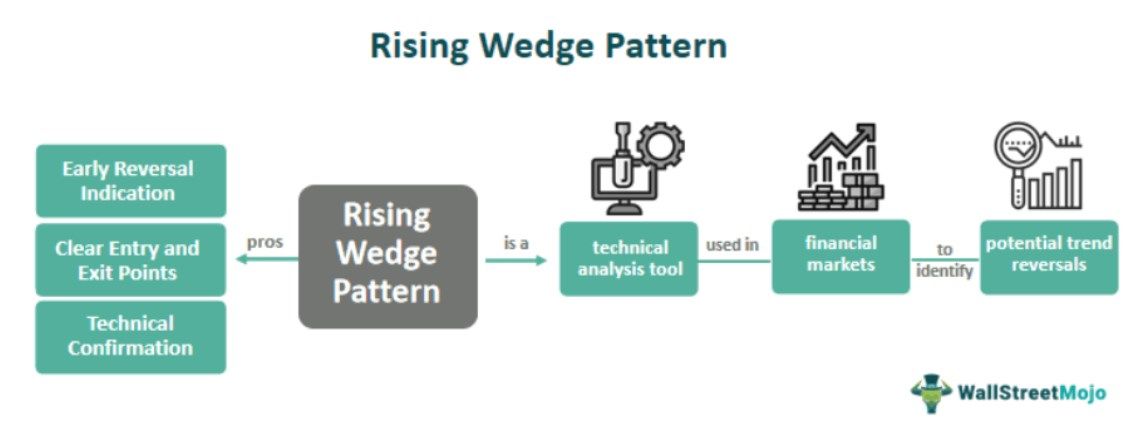 Rising Wedge Pattern

Early Reversal Indication

Clear Entry and Exit Points

Technical Confirmation

pros

Rising Wedge Pattern

is a

technical analysis tool

used in

financial markets

to identify

potential trend reversals

WallStreetMojo